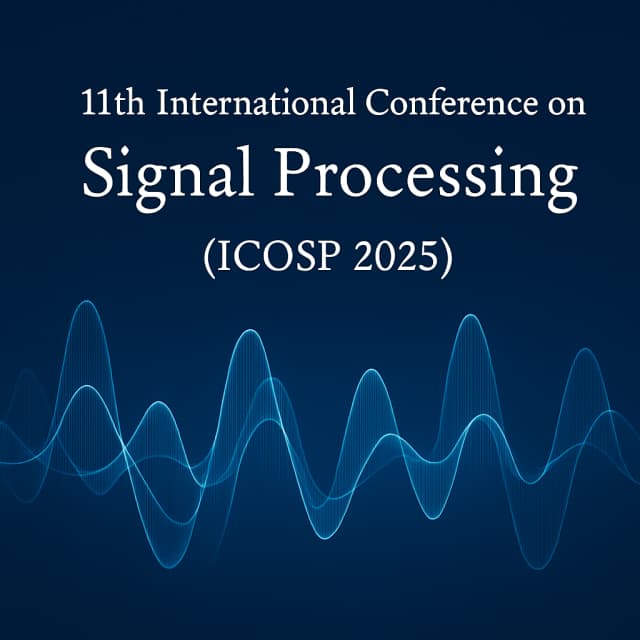 11th International Conference on
Signal Processing
(ICOSP 2025)